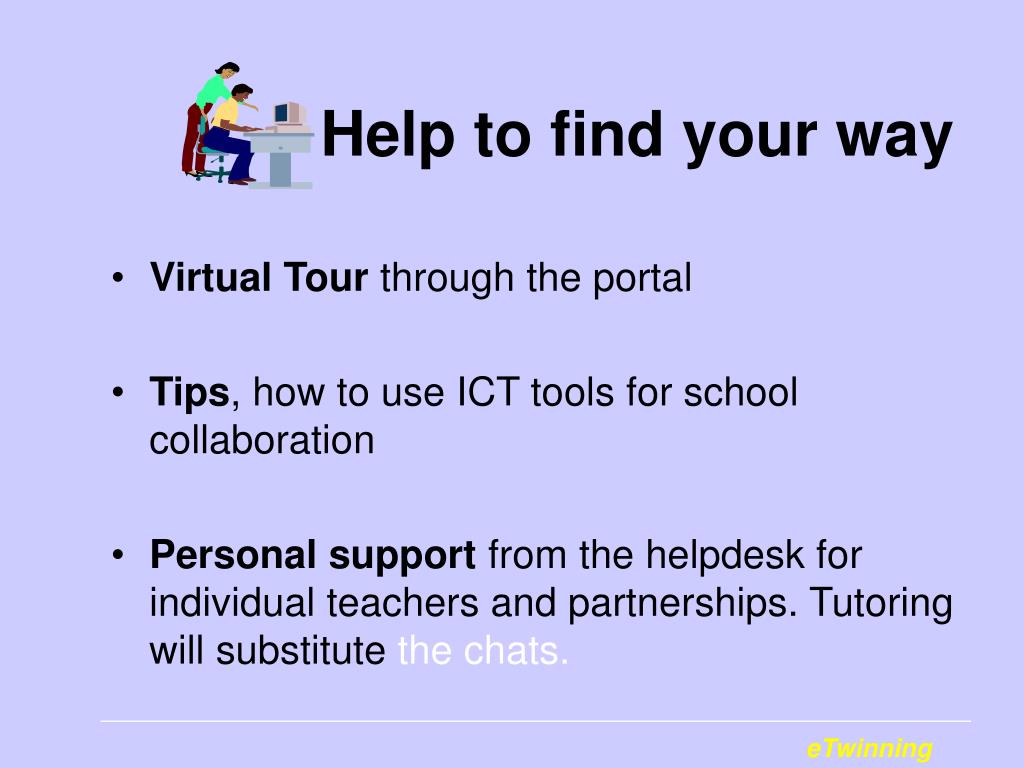 Help to find your way

• Virtual Tour through the portal

• Tips, how to use ICT tools for school collaboration

• Personal support from the helpdesk for individual teachers and partnerships. Tutoring will substitute the chats.

eTwinning